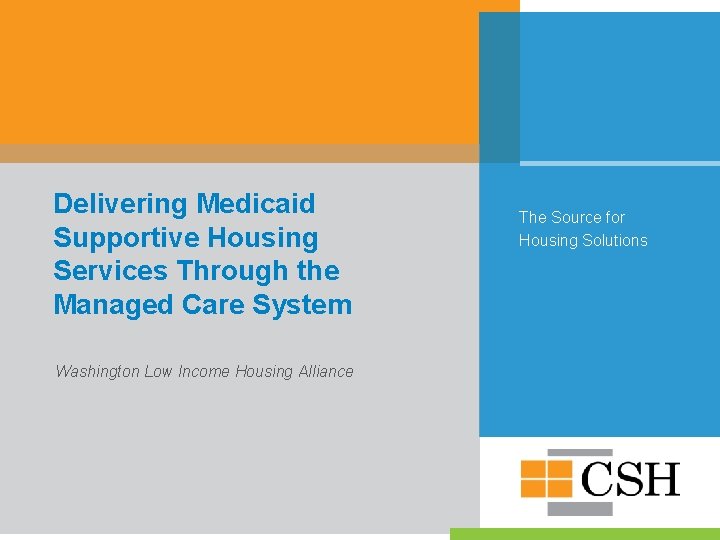 Delivering Medicaid Supportive Housing Services Through the Managed Care System

Washington Low Income Housing Alliance

The Source for Housing Solutions

CSH